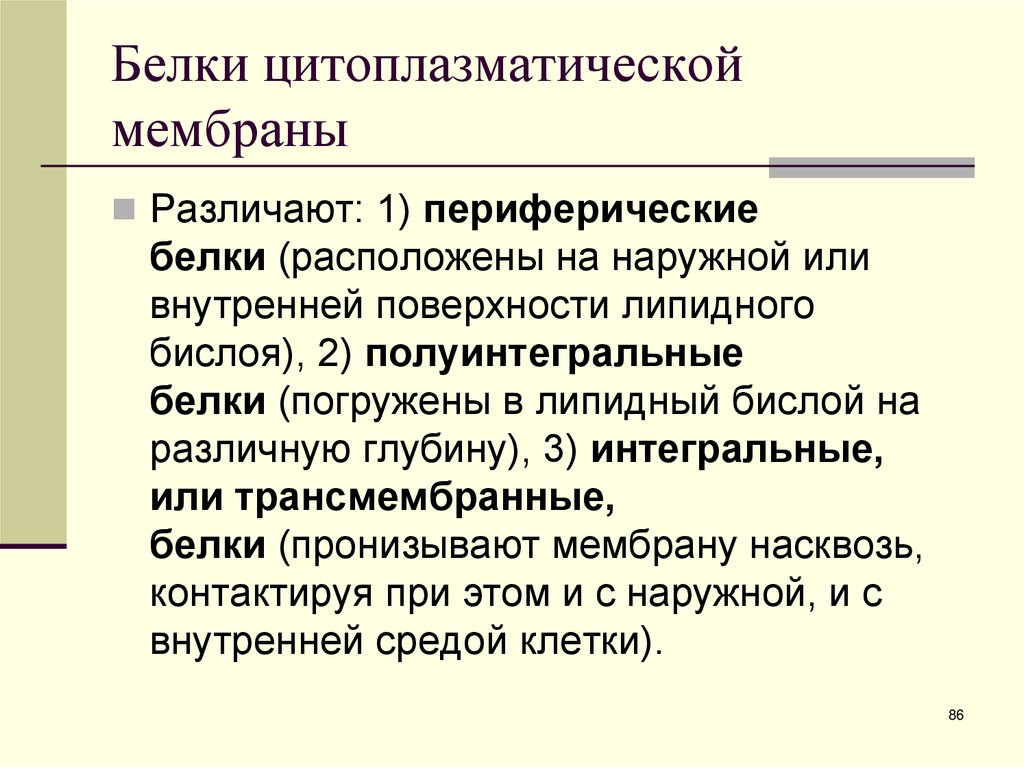 Белки цитоплазматической мембраны

Различают: 1) периферические белки (расположены на наружной или внутренней поверхности липидного бислоя), 2) полуинтегральные белки (погружены в липидный бислой на различную глубину), 3) интегральные, или трансмембранные, белки (пронизывают мембрану насквозь, контактируя при этом и с наружной, и с внутренней средой клетки).

86